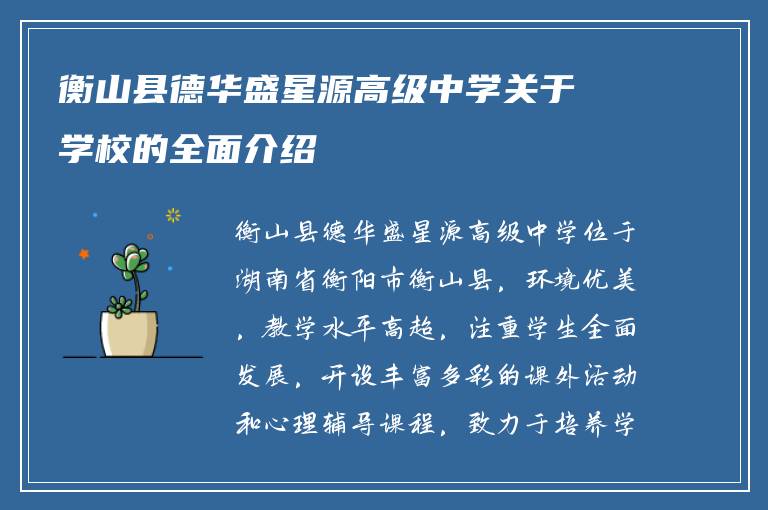 衡山县德华盛星源高级中学关于学校的全面介绍

衡山县德华盛星源高级中学位于湖南省衡阳市衡山县，环境优美，教学水平高超，注重学生全面发展，开设丰富多彩的课外活动和心理辅导课程，致力于培养学